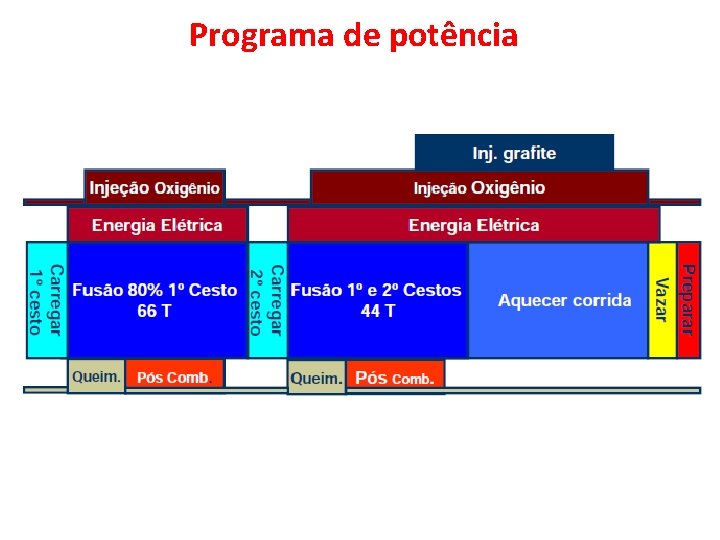 Programa de potência

Inj. grafite

Injeção Oxigênio

Injeção Oxigênio

Energia Elétrica

Energia Elétrica

Carregar 1º cesto

Fusão 80% 1º Cesto
66 T

Carregar 2º cesto

Fusão 1º e 2º Cestos
44 T

Aquecer corrida

Vazar

Preparar

Queim.

Pós Comb.

Queim.

Pós Comb.